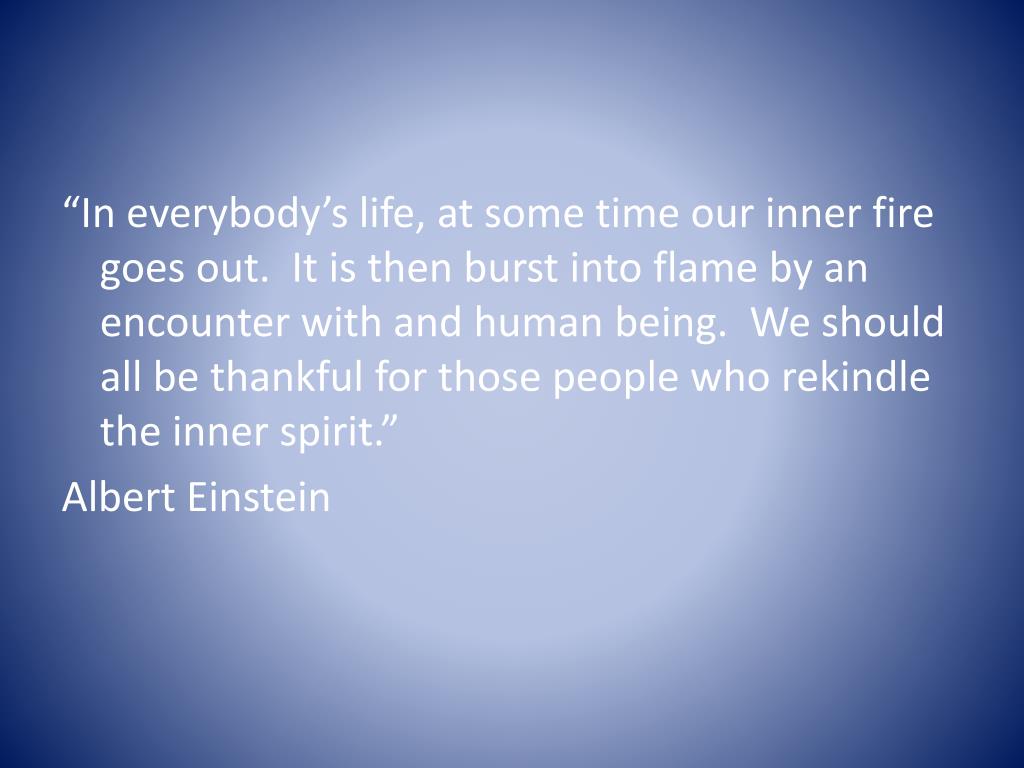 “In everybody’s life, at some time our inner fire goes out.  It is then burst into flame by an encounter with and human being.  We should all be thankful for those people who rekindle the inner spirit.”

Albert Einstein